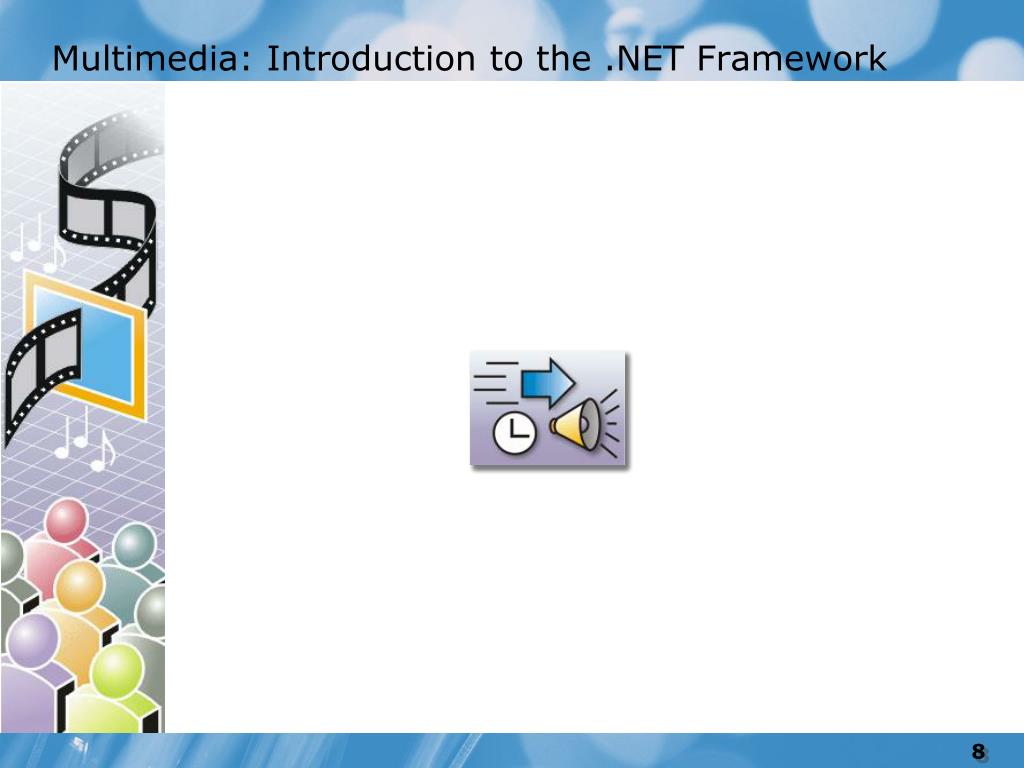 Multimedia: Introduction to the .NET Framework

8